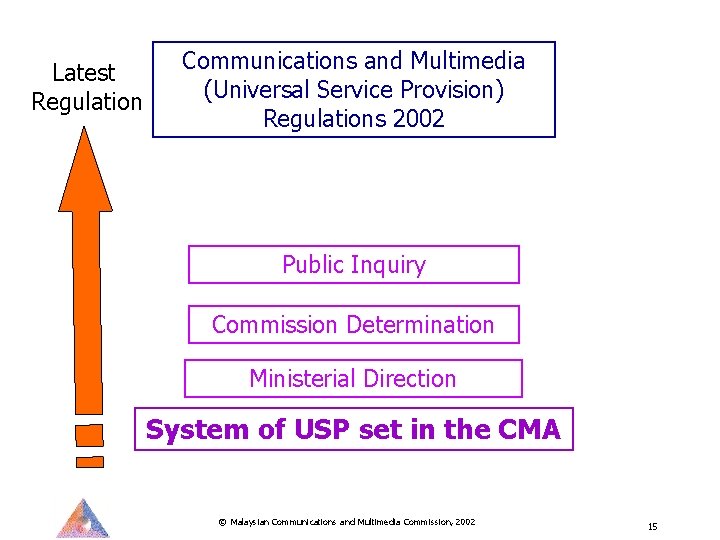 Latest Regulation

Communications and Multimedia (Universal Service Provision) Regulations 2002

Public Inquiry

Commission Determination

Ministerial Direction

System of USP set in the CMA

© Malaysian Communications and Multimedia Commission, 2002

15